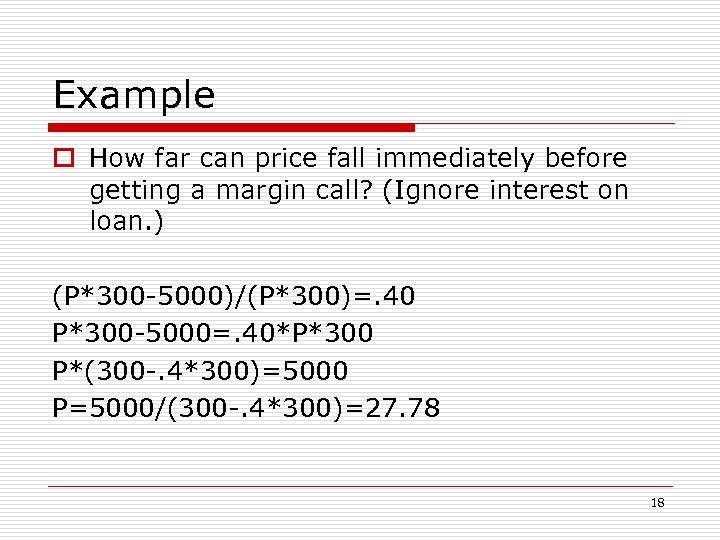 Example

How far can price fall immediately before getting a margin call? (Ignore interest on loan.)

(P*300-5000)/(P*300)=.40
P*300-5000=.40*P*300
P*(300-.4*300)=5000
P=5000/(300-.4*300)=27.78

18